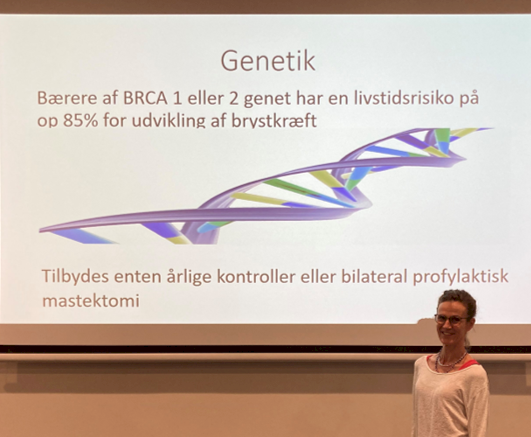 Genetik

Bærere af BRCA 1 eller 2 genet har en livstidsrisiko på op 85% for udvikling af brystkræft

Tilbydes enten årlige kontroller eller bilateral profylaktisk mastektomi